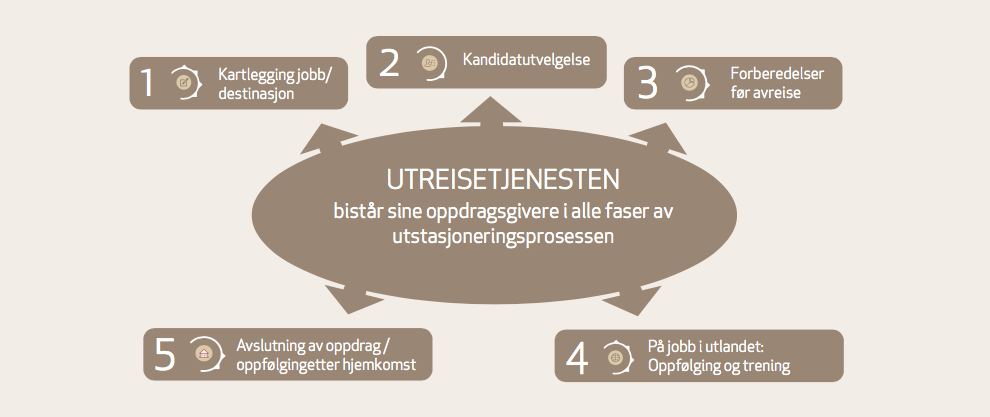 1 Kartlegging jobb/ destinasjon

2 Kandidatutvelgelse

3 Forberedelser før avreise

UTREISETJENESTEN
bistår sine oppdragsgivere i alle faser av utstasjoneringsprosessen

5 Avslutning av oppdrag / oppfølgingetter hjemkomst

4 På jobb i utlandet: Oppfølging og trening